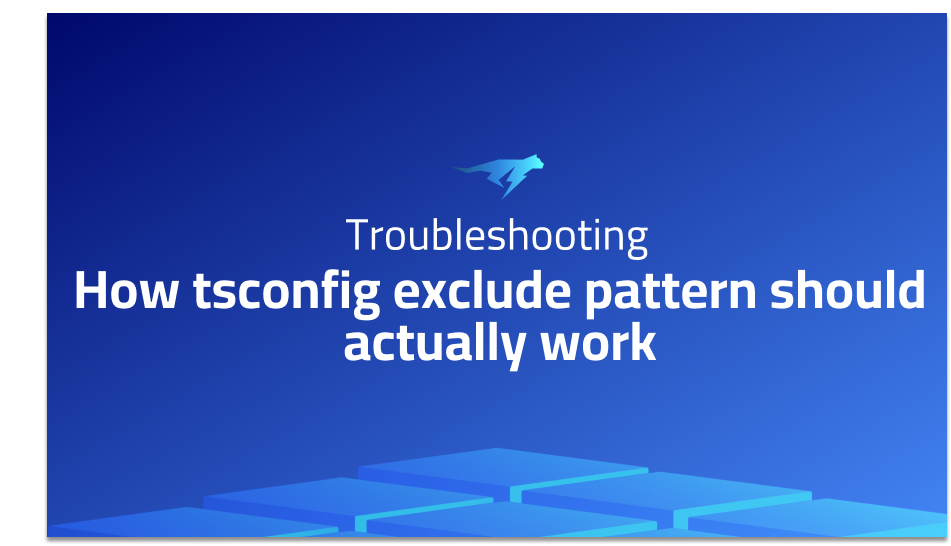 Troubleshooting
How tsconfig exclude pattern should actually work